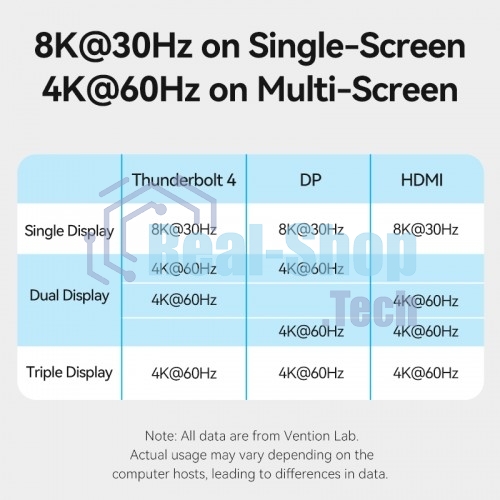 8K@30Hz on Single-Screen
4K@60Hz on Multi-Screen

| | Thunderbolt 4 | DP | HDMI |
|---|---|---|---|
| Single Display | 8K@30Hz | 8K@30Hz | 8K@30Hz |
| Dual Display | 4K@60Hz | 4K@60Hz | |
| | 4K@60Hz | | 4K@60Hz |
| | | 4K@60Hz | 4K@60Hz |
| Triple Display | 4K@60Hz | 4K@60Hz | 4K@60Hz |

Real-Shop
.Tech

Note: All data are from Vention Lab.
Actual usage may vary depending on the computer hosts, leading to differences in data.